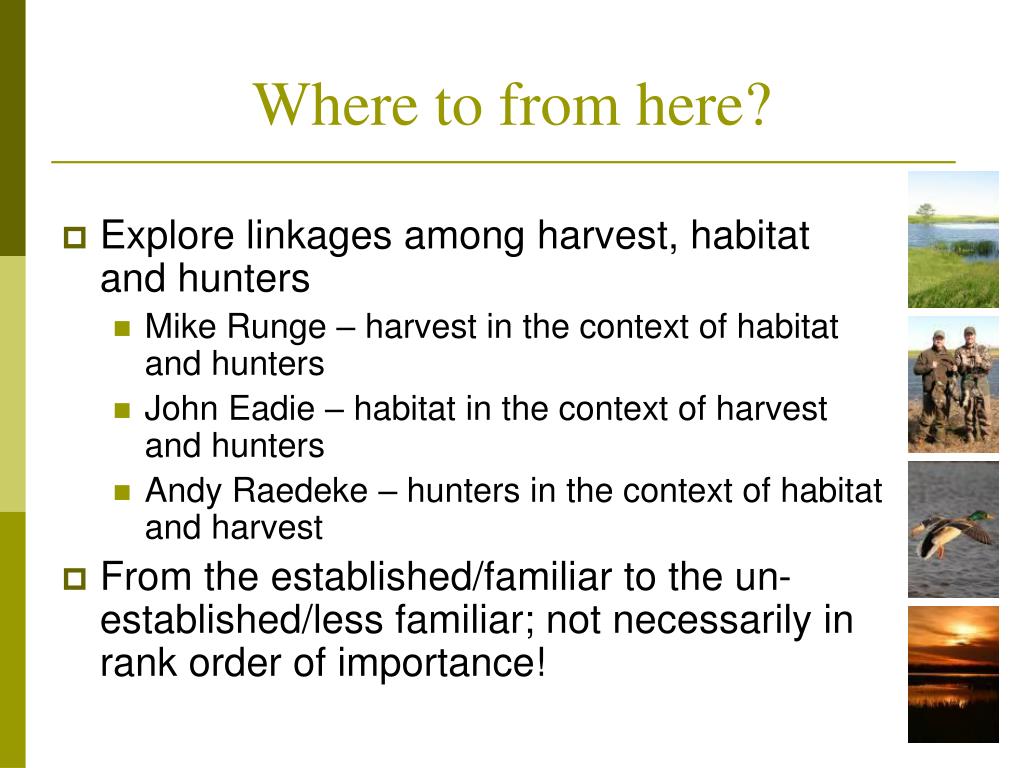 Where to from here?

Explore linkages among harvest, habitat and hunters

Mike Runge – harvest in the context of habitat and hunters

John Eadie – habitat in the context of harvest and hunters

Andy Raedeke – hunters in the context of habitat and harvest

From the established/familiar to the un-established/less familiar; not necessarily in rank order of importance!